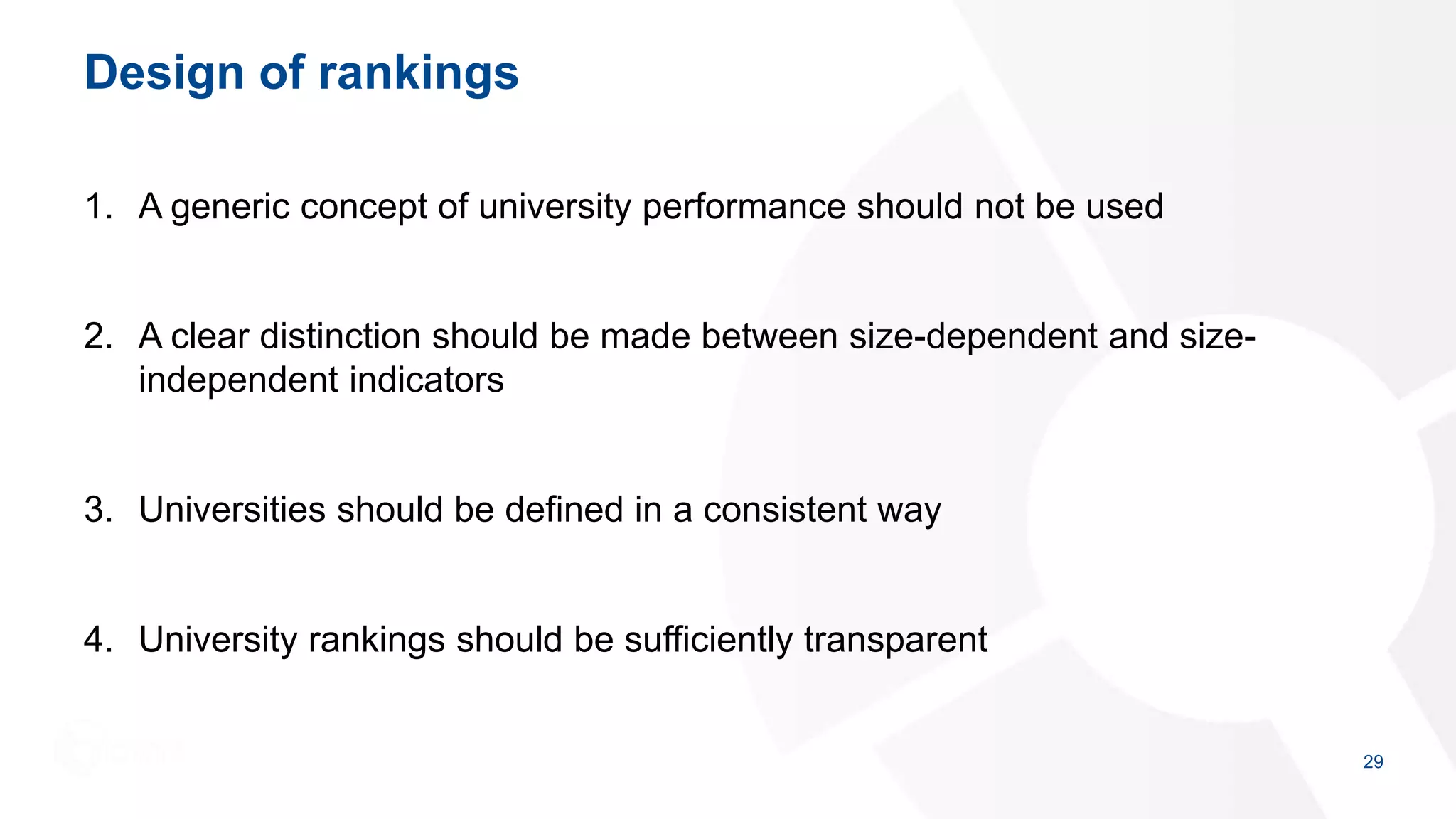 Design of rankings

1. A generic concept of university performance should not be used

2. A clear distinction should be made between size-dependent and size-independent indicators

3. Universities should be defined in a consistent way

4. University rankings should be sufficiently transparent

29